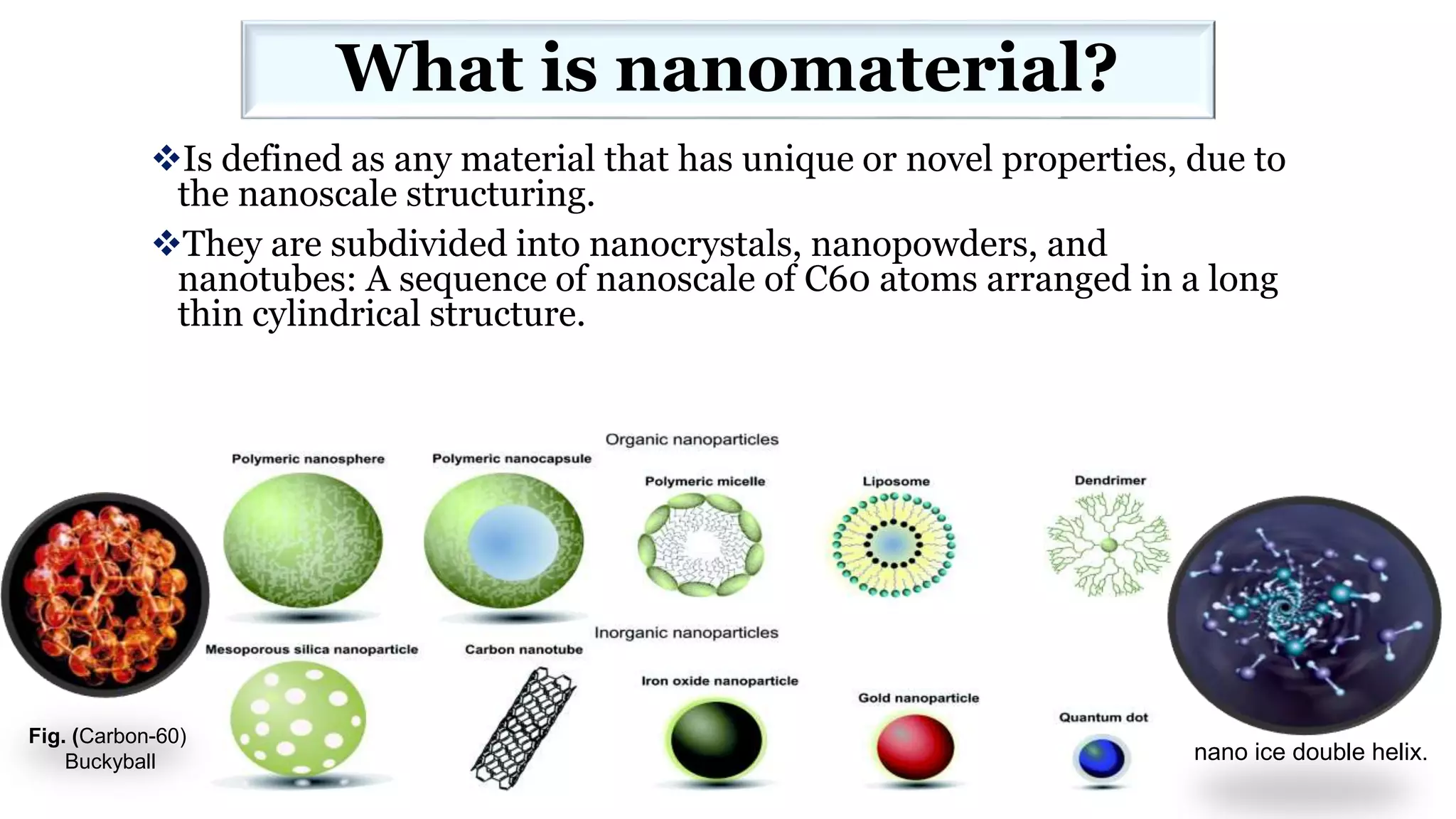 What is nanomaterial?

❖Is defined as any material that has unique or novel properties, due to the nanoscale structuring.

❖They are subdivided into nanocrystals, nanopowders, and nanotubes: A sequence of nanoscale of C60 atoms arranged in a long thin cylindrical structure.

Organic nanoparticles

Polymeric nanosphere

Polymeric nanocapsule

Polymeric micelle

Liposome

Dendrimer

Inorganic nanoparticles

Mesoporous silica nanoparticle

Carbon nanotube

Iron oxide nanoparticle

Gold nanoparticle

Quantum dot

Fig. (Carbon-60) Buckyball

nano ice double helix.